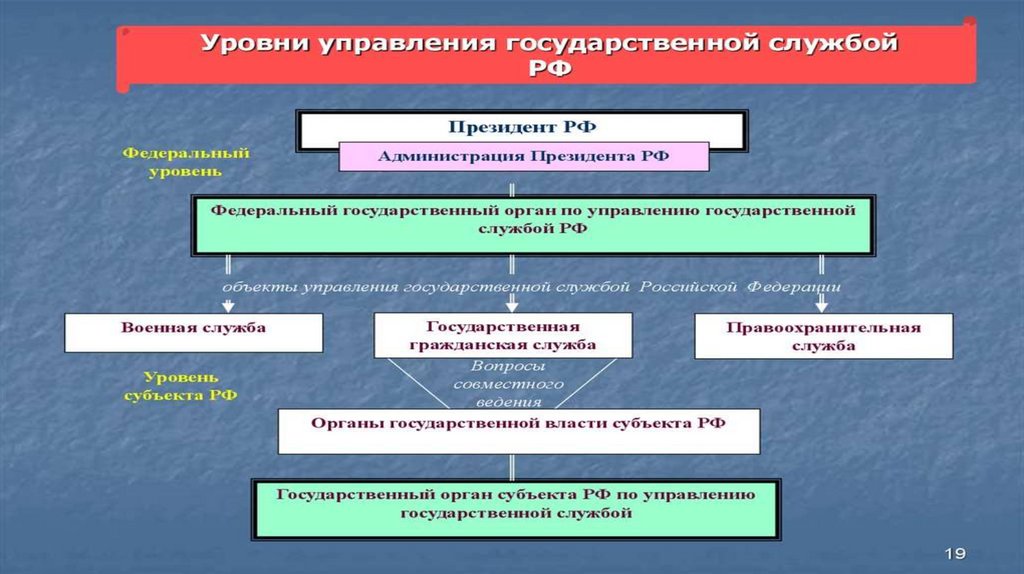 Уровни управления государственной службой РФ

Президент РФ

Федеральный уровень

Администрация Президента РФ

Федеральный государственный орган по управлению государственной службой РФ

объекты управления государственной службой Российской Федерации

Военная служба

Государственная гражданская служба

Правоохранительная служба

Уровень субъекта РФ

Вопросы совместного ведения

Органы государственной власти субъекта РФ

Государственный орган субъекта РФ по управлению государственной службой

19